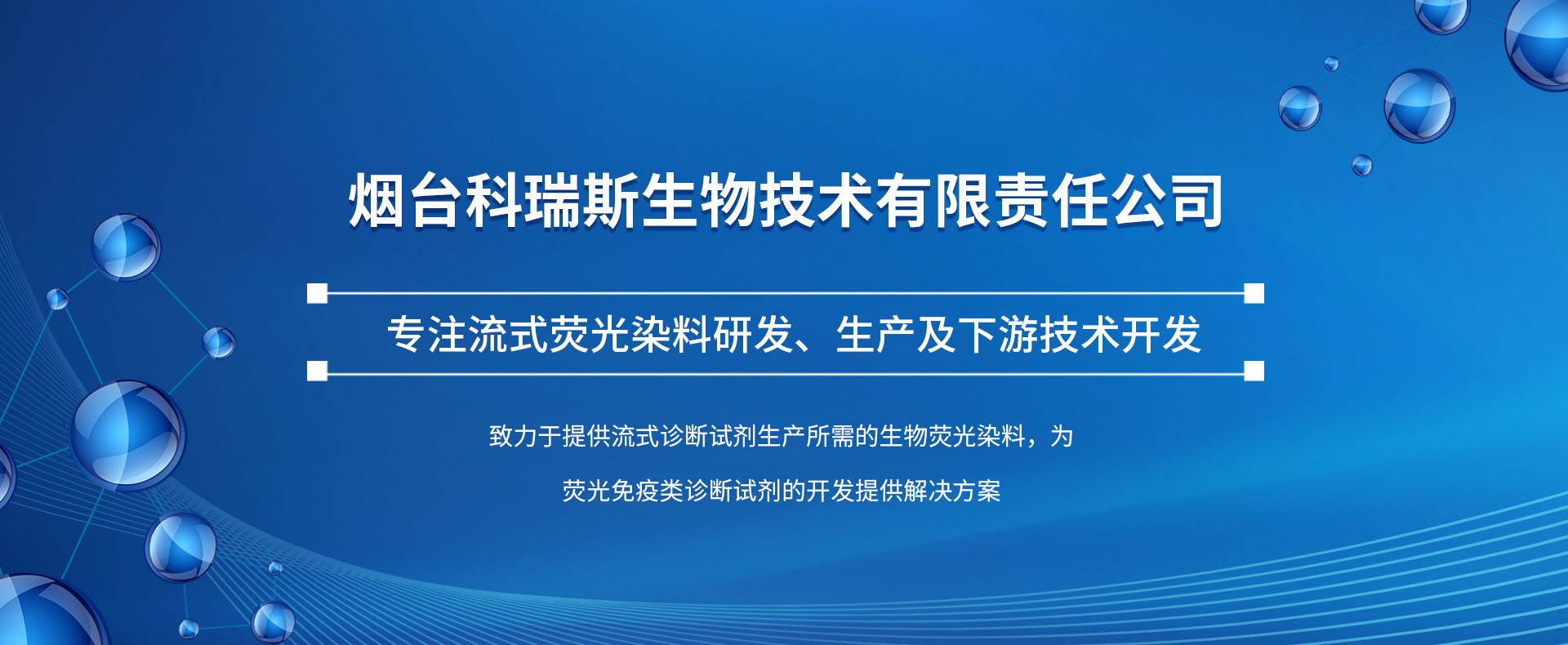 烟台科瑞斯生物技术有限责任公司

专注流式荧光染料研发、生产及下游技术开发

致力于提供流式诊断试剂生产所需的生物荧光染料，为

荧光免疫类诊断试剂的开发提供解决方案